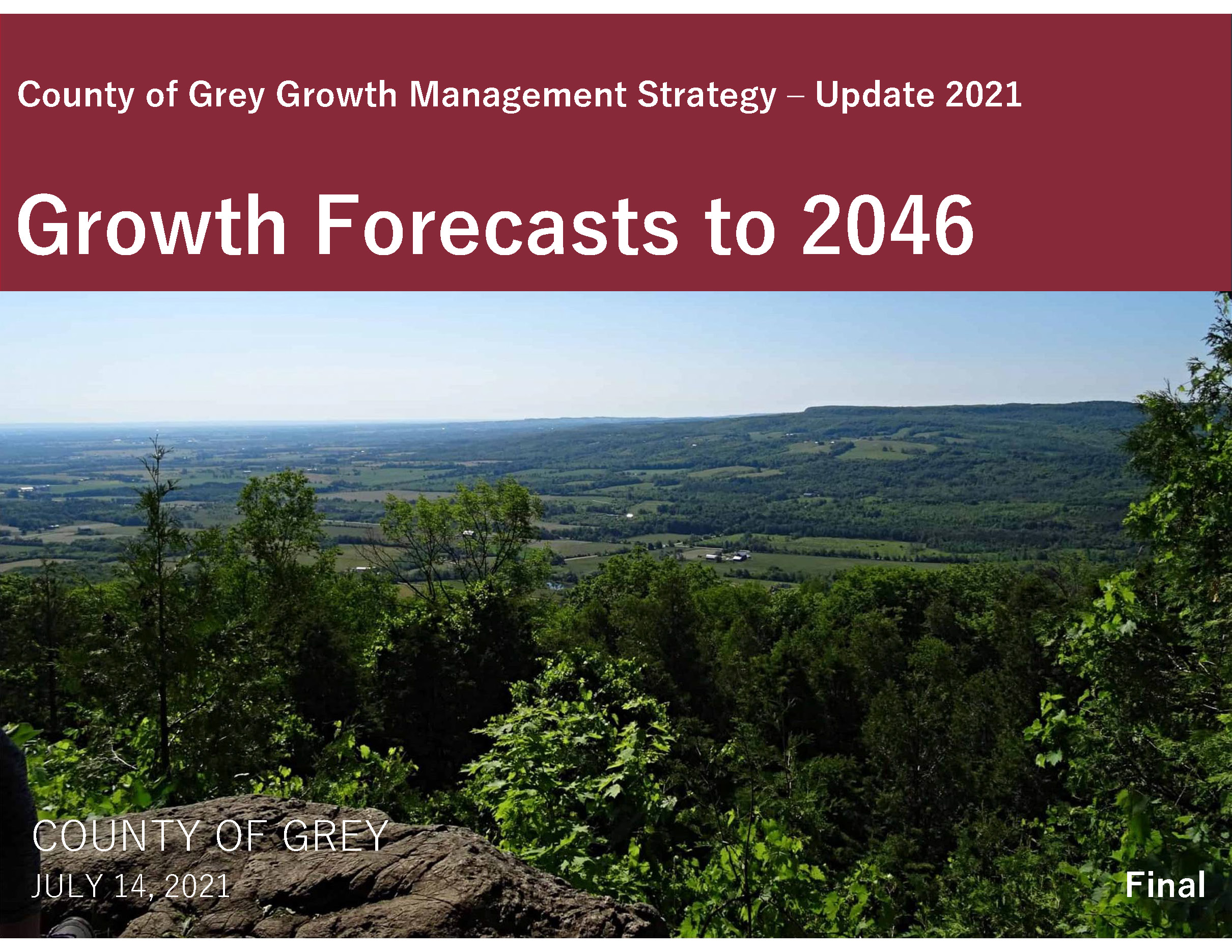 County of Grey Growth Management Strategy – Update 2021

Growth Forecasts to 2046

COUNTY OF GREY
JULY 14, 2021

Final